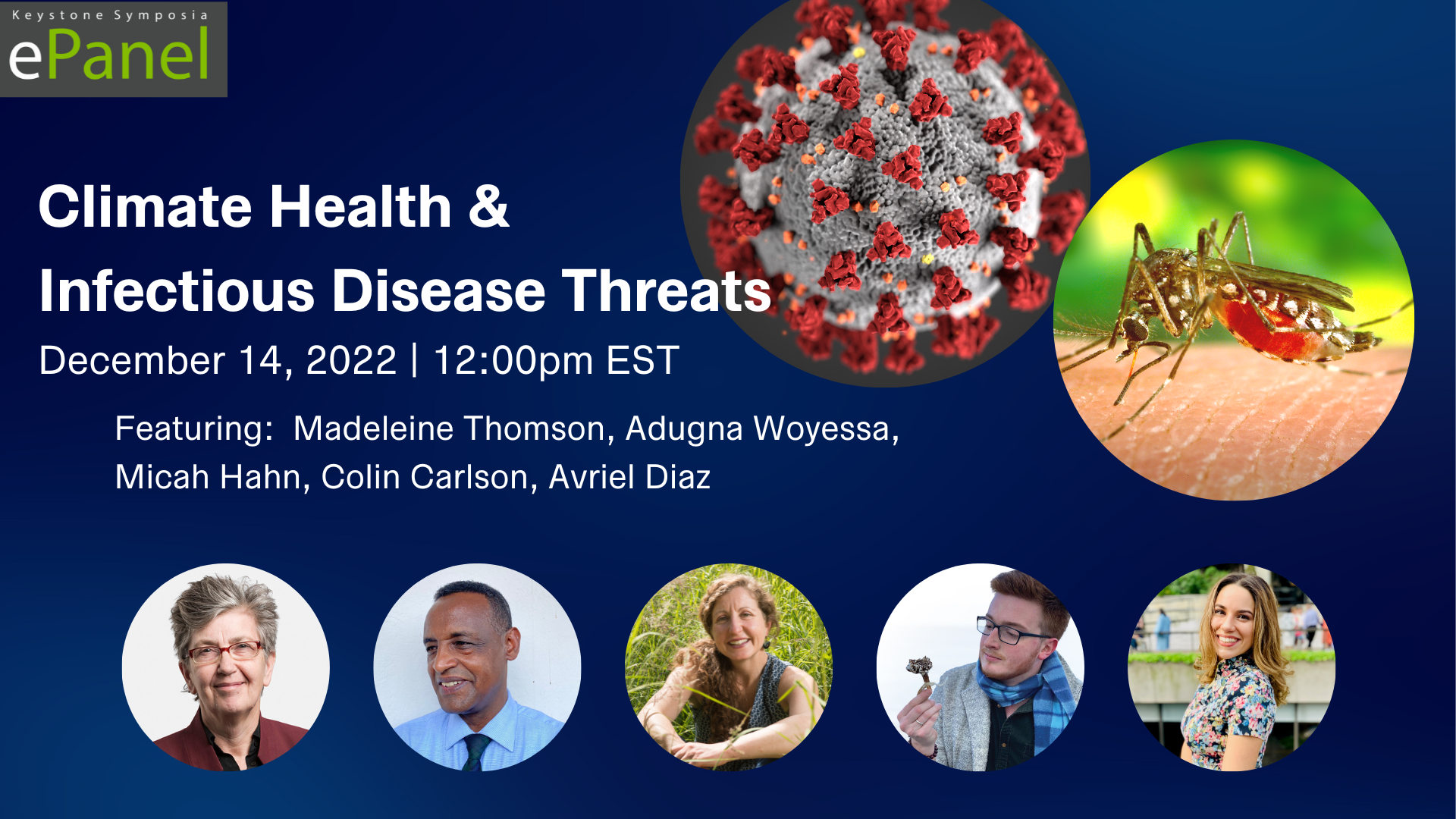 Keystone Symposia
ePanel

Climate Health &
Infectious Disease Threats

December 14, 2022 | 12:00pm EST

Featuring: Madeleine Thomson, Adugna Woyessa, Micah Hahn, Colin Carlson, Avriel Diaz